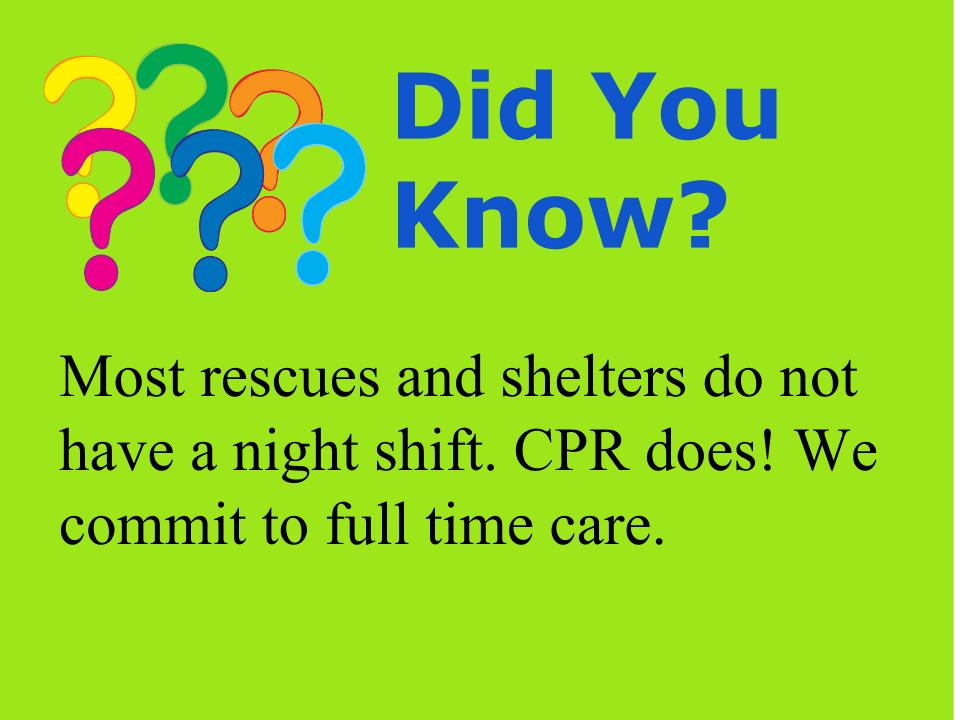 Did You Know?

Most rescues and shelters do not have a night shift. CPR does! We commit to full time care.